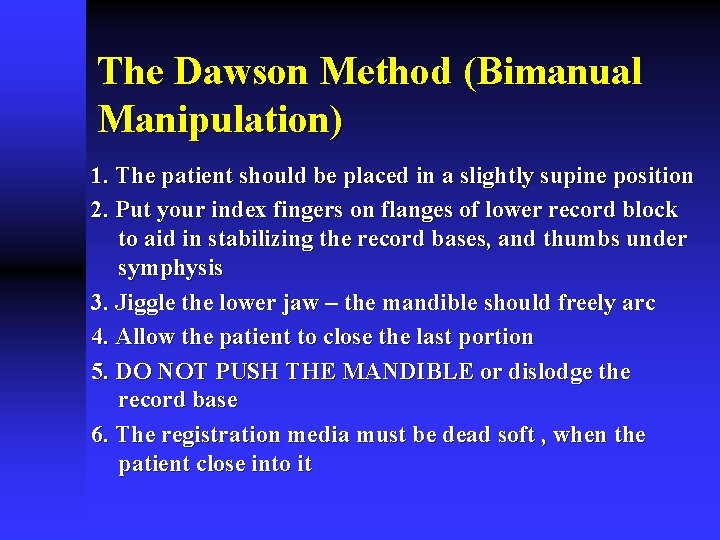 The Dawson Method (Bimanual Manipulation)

1. The patient should be placed in a slightly supine position

2. Put your index fingers on flanges of lower record block to aid in stabilizing the record bases, and thumbs under symphysis

3. Jiggle the lower jaw – the mandible should freely arc

4. Allow the patient to close the last portion

5. DO NOT PUSH THE MANDIBLE or dislodge the record base

6. The registration media must be dead soft , when the patient close into it